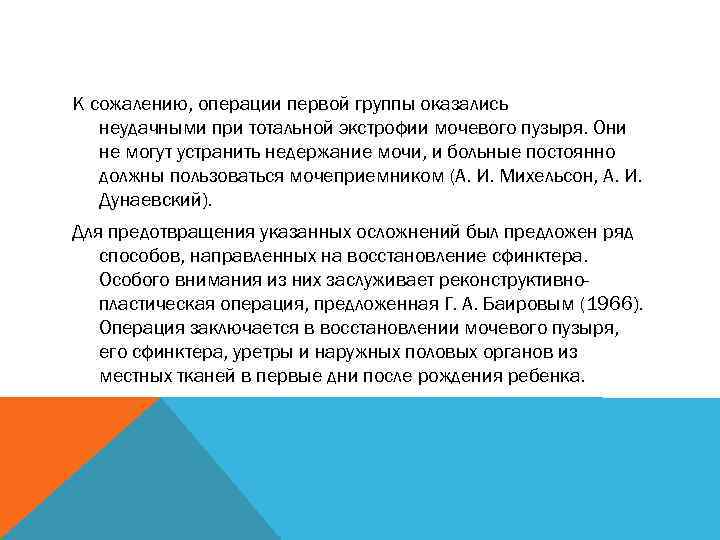 К сожалению, операции первой группы оказались неудачными при тотальной экстрофии мочевого пузыря. Они не могут устранить недержание мочи, и больные постоянно должны пользоваться мочеприемником (А. И. Михельсон, А. И. Дунаевский).

Для предотвращения указанных осложнений был предложен ряд способов, направленных на восстановление сфинктера. Особого внимания из них заслуживает реконструктивно-пластическая операция, предложенная Г. А. Баировым (1966). Операция заключается в восстановлении мочевого пузыря, его сфинктера, уретры и наружных половых органов из местных тканей в первые дни после рождения ребенка.